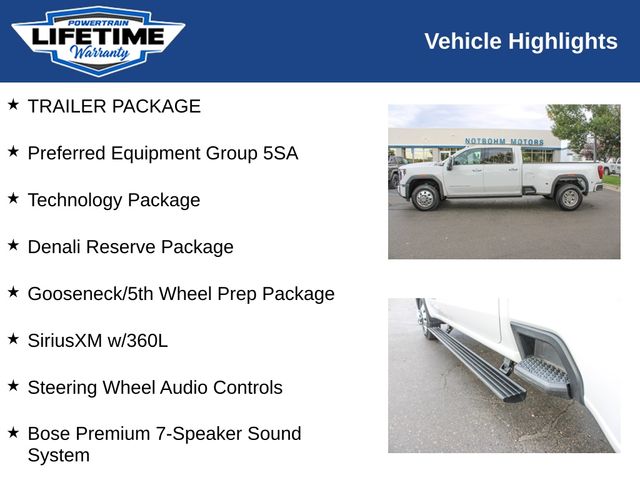 POWERTRAIN
LIFETIME
Warranty

Vehicle Highlights

★ TRAILER PACKAGE

★ Preferred Equipment Group 5SA

★ Technology Package

★ Denali Reserve Package

★ Gooseneck/5th Wheel Prep Package

★ SiriusXM w/360L

★ Steering Wheel Audio Controls

★ Bose Premium 7-Speaker Sound System

NOTBOHM MOTORS